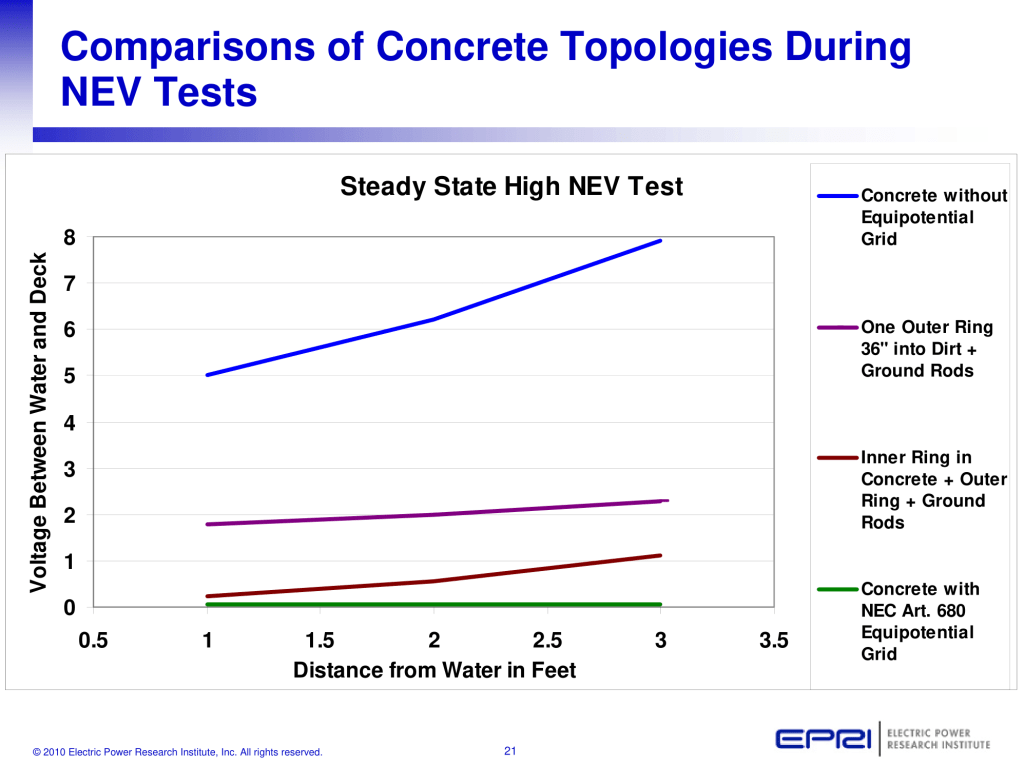 Comparisons of Concrete Topologies During NEV Tests

Steady State High NEV Test

Voltage Between Water and Deck

8
7
6
5
4
3
2
1
0

0.5
1
1.5
2
2.5
3
3.5

Distance from Water in Feet

Concrete without Equipotential Grid

One Outer Ring 36" into Dirt + Ground Rods

Inner Ring in Concrete + Outer Ring + Ground Rods

Concrete with NEC Art. 680 Equipotential Grid

© 2010 Electric Power Research Institute, Inc. All rights reserved.

21

EPRI ELECTRIC POWER RESEARCH INSTITUTE